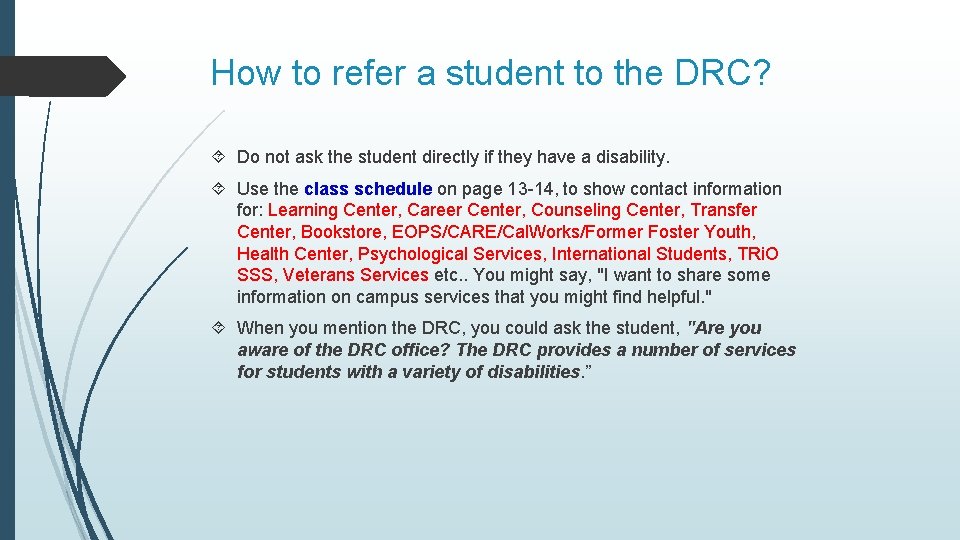 How to refer a student to the DRC?

Do not ask the student directly if they have a disability.

Use the class schedule on page 13-14, to show contact information for: Learning Center, Career Center, Counseling Center, Transfer Center, Bookstore, EOPS/CARE/CalWorks/Former Foster Youth, Health Center, Psychological Services, International Students, TRiO SSS, Veterans Services etc.. You might say, "I want to share some information on campus services that you might find helpful."

When you mention the DRC, you could ask the student, "Are you aware of the DRC office? The DRC provides a number of services for students with a variety of disabilities."